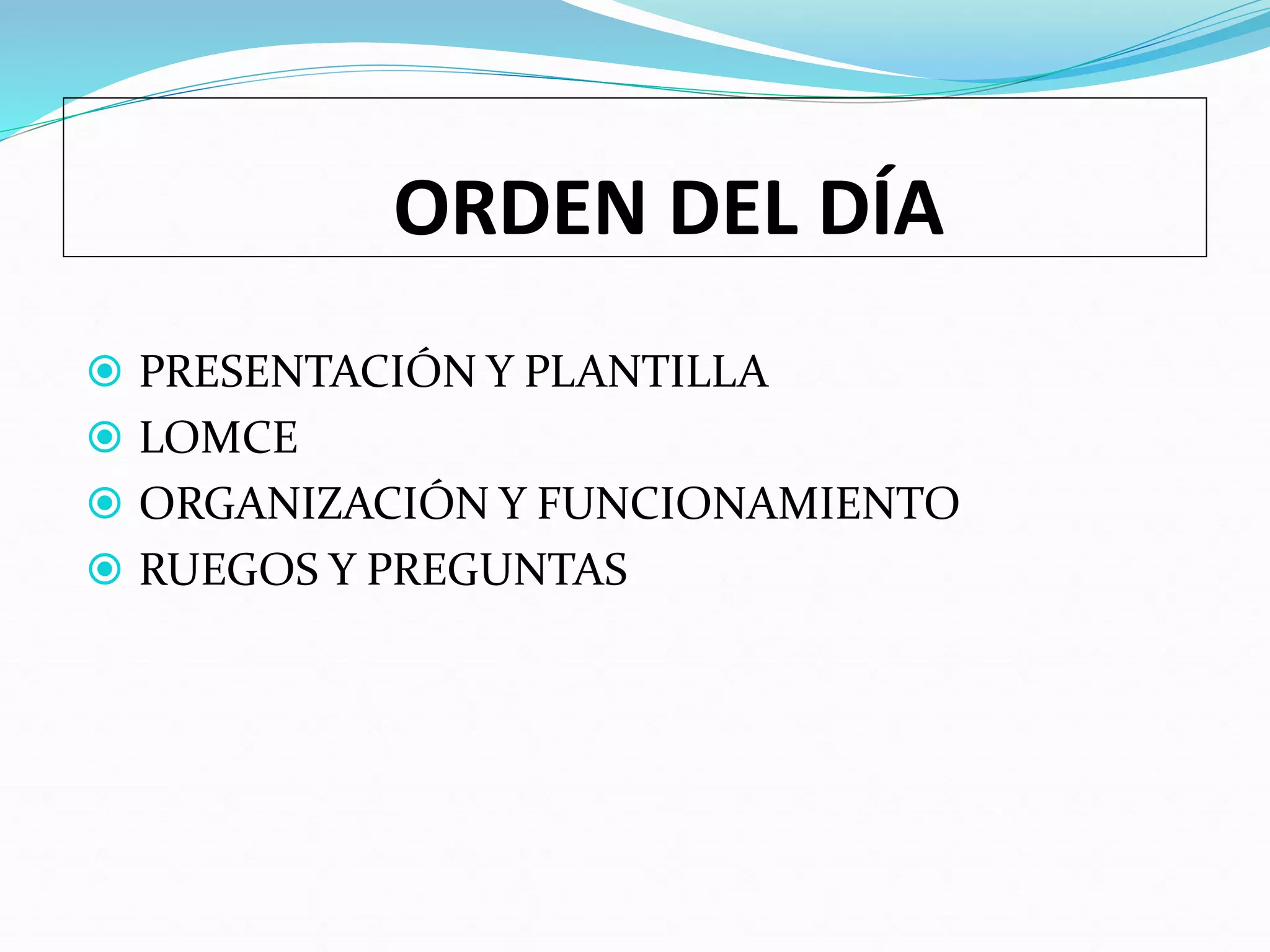 ORDEN DEL DÍA

PRESENTACIÓN Y PLANTILLA
LOMCE
ORGANIZACIÓN Y FUNCIONAMIENTO
RUEGOS Y PREGUNTAS